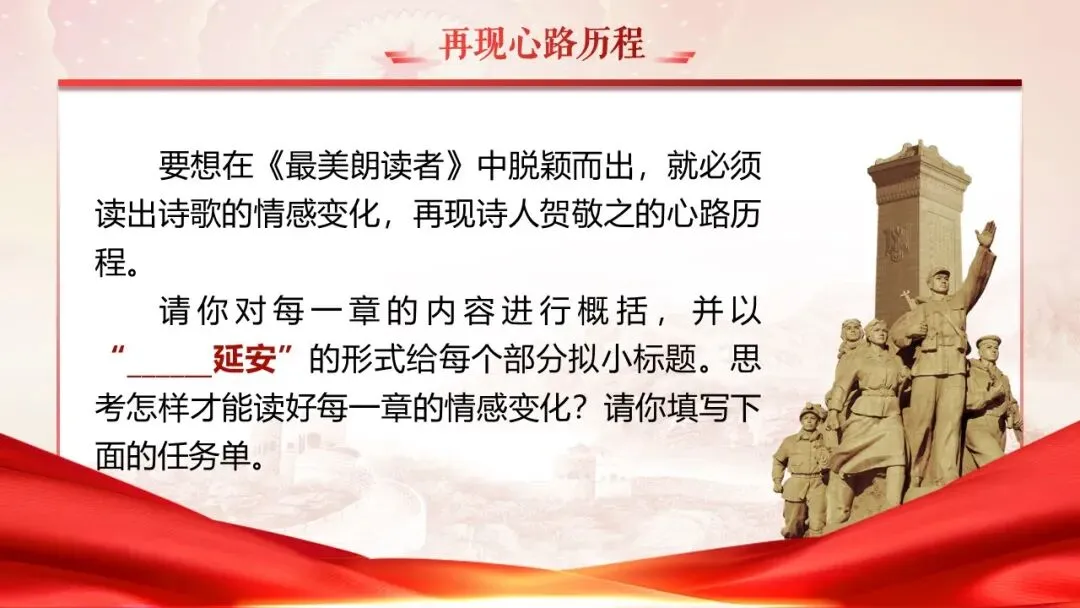 再现心路历程

要想在《最美朗读者》中脱颖而出，就必须读出诗歌的情感变化，再现诗人贺敬之的心路历程。

请你对每一章的内容进行概括，并以“_____延安”的形式给每个部分拟小标题。思考怎样才能读好每一章的情感变化？请你填写下面的任务单。